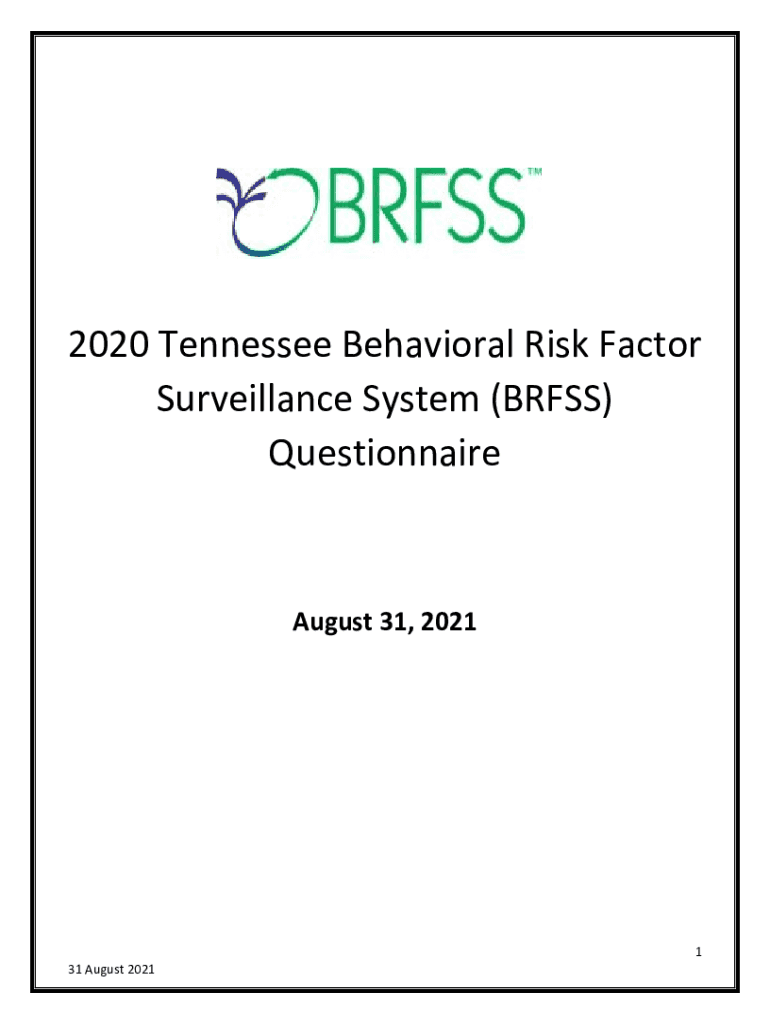 BRFSS™

2020 Tennessee Behavioral Risk Factor Surveillance System (BRFSS) Questionnaire

August 31, 2021

1

31 August 2021